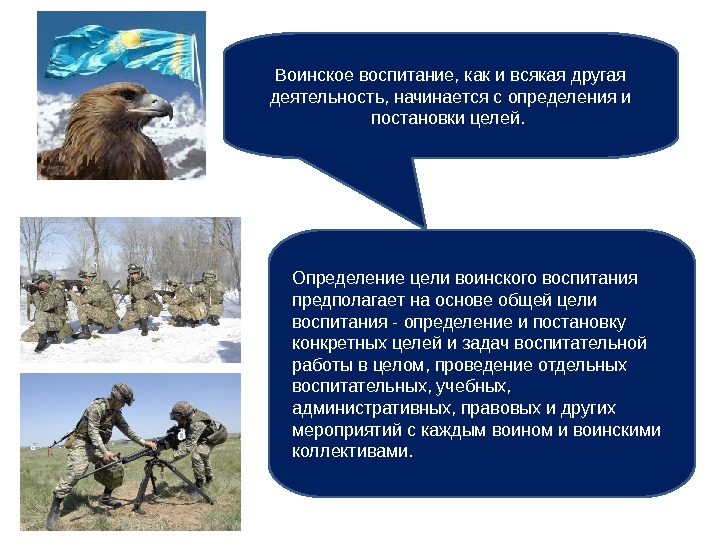 Воинское воспитание, как и всякая другая деятельность, начинается с определения и постановки целей.

Определение цели воинского воспитания предполагает на основе общей цели воспитания - определение и постановку конкретных целей и задач воспитательной работы в целом, проведение отдельных воспитательных, учебных, административных, правовых и других мероприятий с каждым воином и воинскими коллективами.